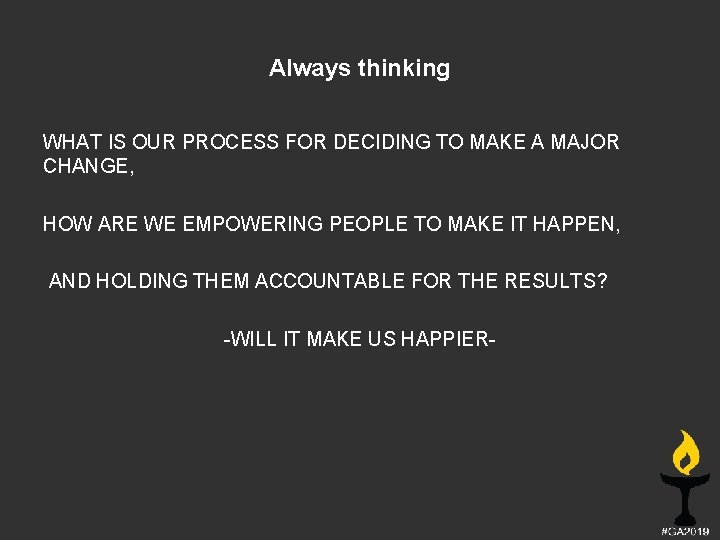 Always thinking

WHAT IS OUR PROCESS FOR DECIDING TO MAKE A MAJOR CHANGE,

HOW ARE WE EMPOWERING PEOPLE TO MAKE IT HAPPEN,

AND HOLDING THEM ACCOUNTABLE FOR THE RESULTS?

-WILL IT MAKE US HAPPIER-

#GA2019